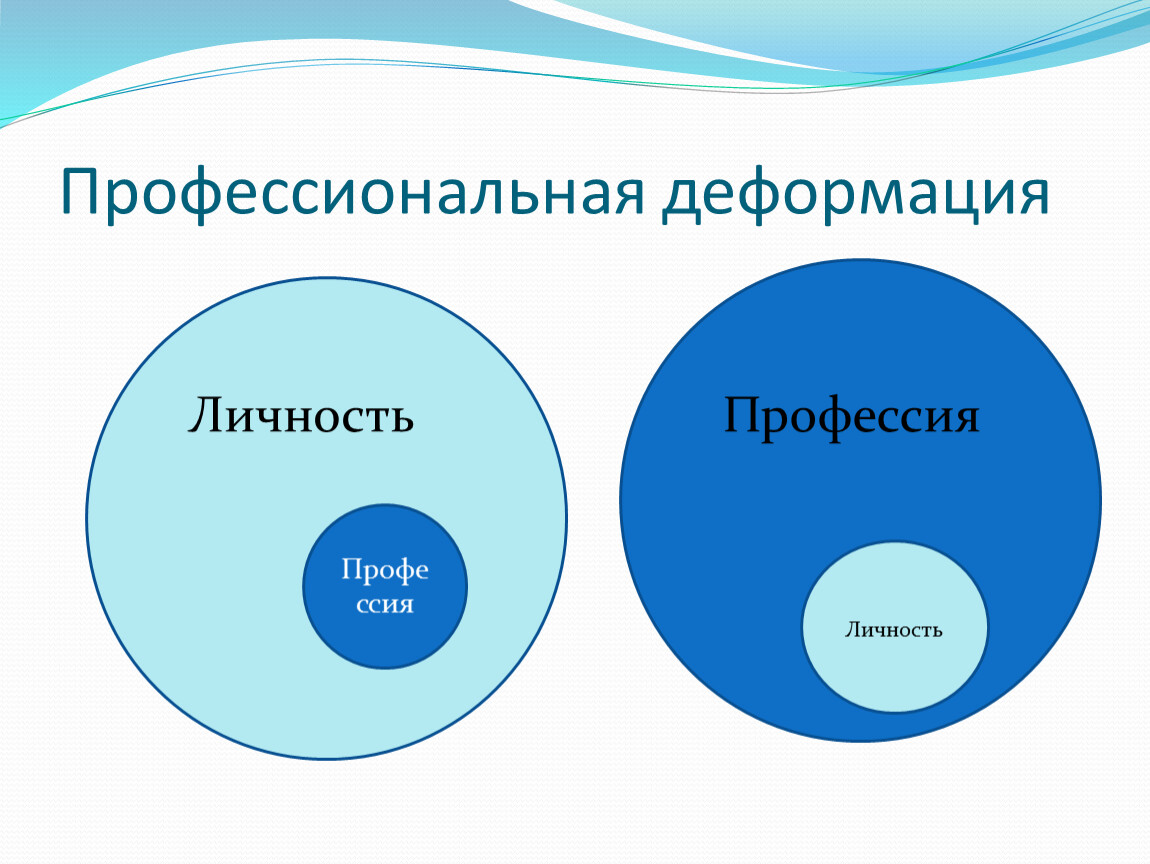 Профессиональная деформация

Личность

Профессия

Профессия

Личность